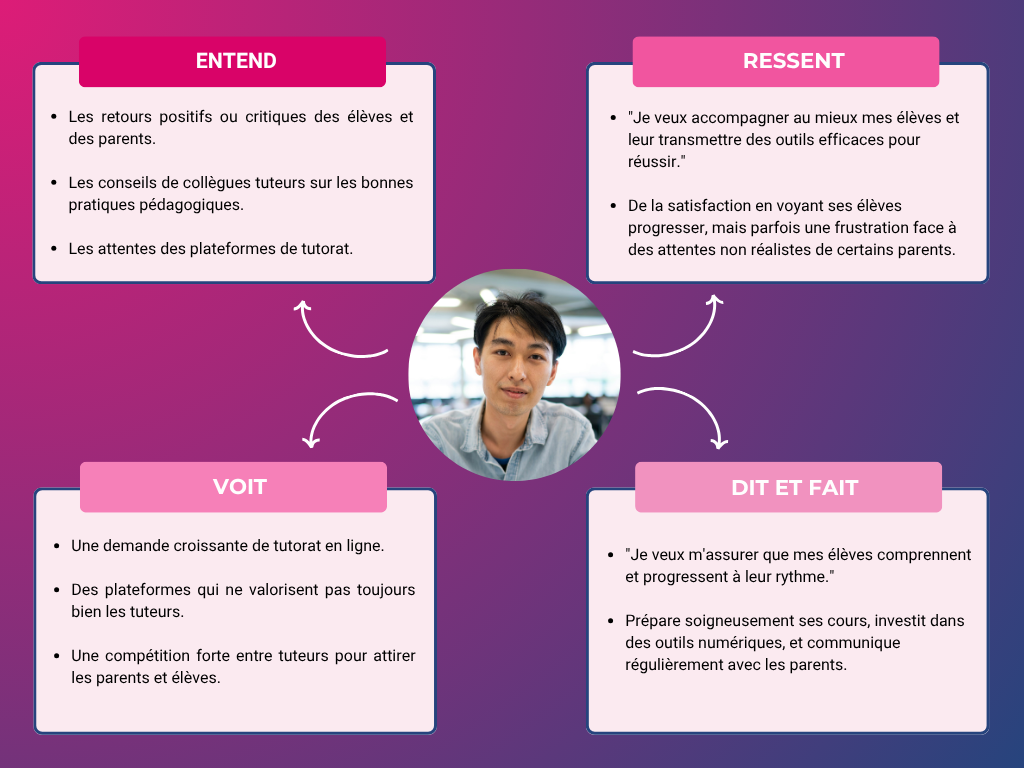 ENTEND

- Les retours positifs ou critiques des élèves et des parents.
- Les conseils de collègues tuteurs sur les bonnes pratiques pédagogiques.
- Les attentes des plateformes de tutorat.

RESSENT

- "Je veux accompagner au mieux mes élèves et leur transmettre des outils efficaces pour réussir."
- De la satisfaction en voyant ses élèves progresser, mais parfois une frustration face à des attentes non réalistes de certains parents.

VOIT

- Une demande croissante de tutorat en ligne.
- Des plateformes qui ne valorisent pas toujours bien les tuteurs.
- Une compétition forte entre tuteurs pour attirer les parents et élèves.

DIT ET FAIT

- "Je veux m'assurer que mes élèves comprennent et progressent à leur rythme."
- Prépare soigneusement ses cours, investit dans des outils numériques, et communique régulièrement avec les parents.